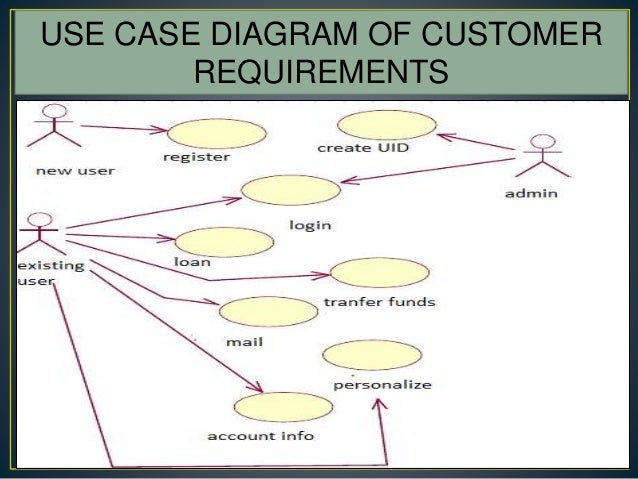 USE CASE DIAGRAM OF CUSTOMER REQUIREMENTS

new user

register

create UID

admin

login

existing user

loan

tranfer funds

mail

personalize

account info